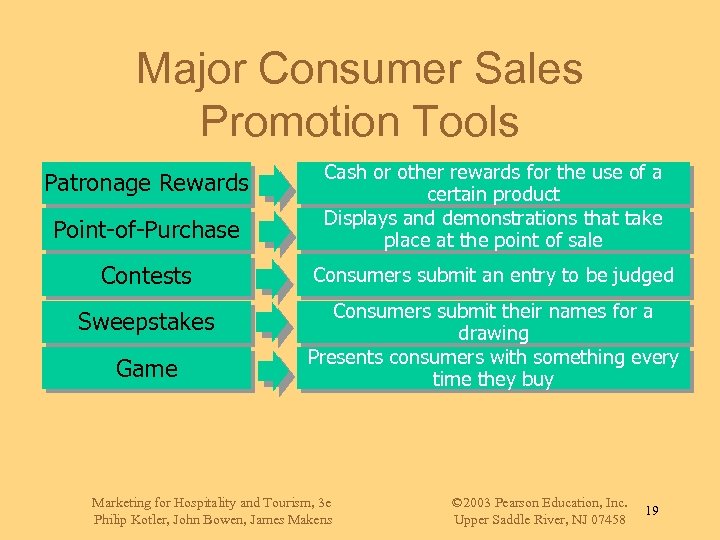 Major Consumer Sales Promotion Tools

Patronage Rewards
Cash or other rewards for the use of a certain product

Point-of-Purchase
Displays and demonstrations that take place at the point of sale

Contests
Consumers submit an entry to be judged

Sweepstakes
Consumers submit their names for a drawing

Game
Presents consumers with something every time they buy

Marketing for Hospitality and Tourism, 3e
Philip Kotler, John Bowen, James Makens

©2003 Pearson Education, Inc.
Upper Saddle River, NJ 07458

19